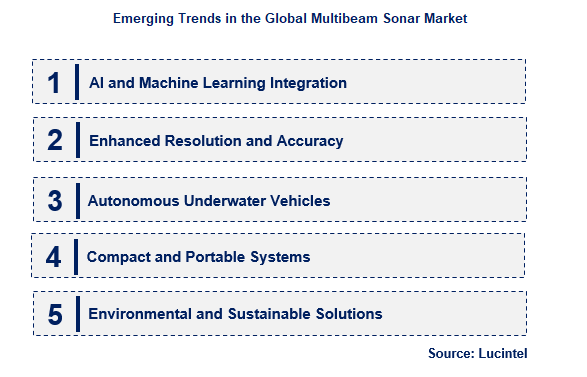 Emerging Trends in the Global Multibeam Sonar Market

1 AI and Machine Learning Integration

2 Enhanced Resolution and Accuracy

3 Autonomous Underwater Vehicles

4 Compact and Portable Systems

5 Environmental and Sustainable Solutions

Source: Lucintel